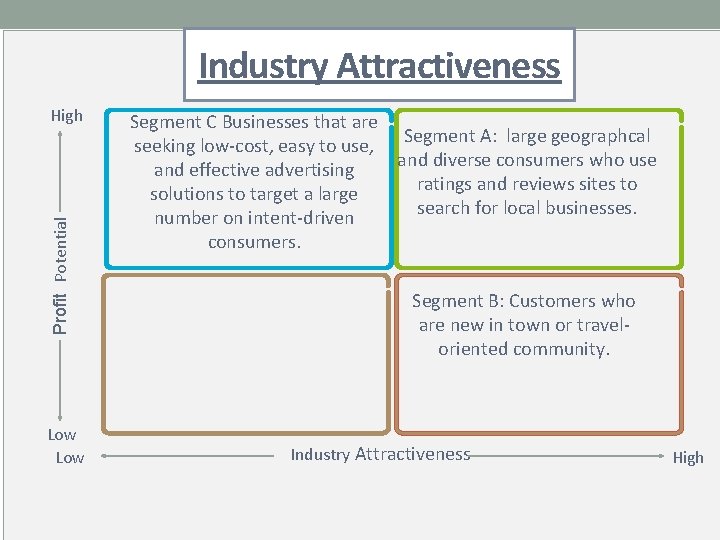 Industry Attractiveness

High

Profit Potential

Low

Segment C Businesses that are seeking low-cost, easy to use, and effective advertising solutions to target a large number on intent-driven consumers.

Segment A: large geographcal and diverse consumers who use ratings and reviews sites to search for local businesses.

Segment B: Customers who are new in town or travel-oriented community.

Low

Industry Attractiveness

High